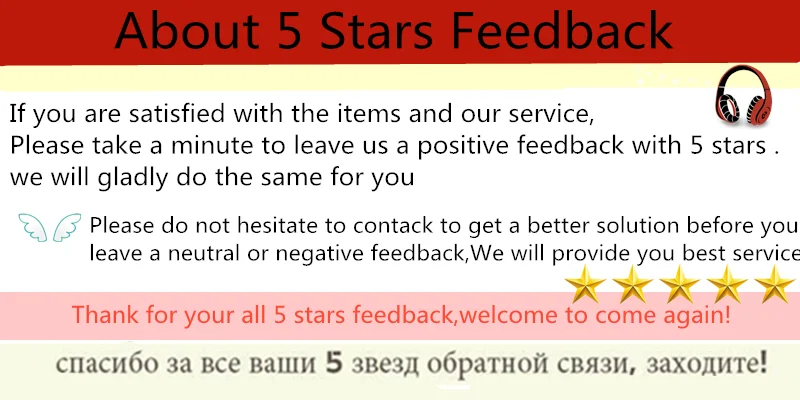 About 5 Stars Feedback

If you are satisfied with the items and our service, Please take a minute to leave us a positive feedback with 5 stars . we will gladly do the same for you

Please do not hesitate to contack to get a better solution before you leave a neutral or negative feedback,We will provide you best service

Thank for your all 5 stars feedback,welcome to come again!

спасибо за все ваши 5 звезд обратной связи, заходите!